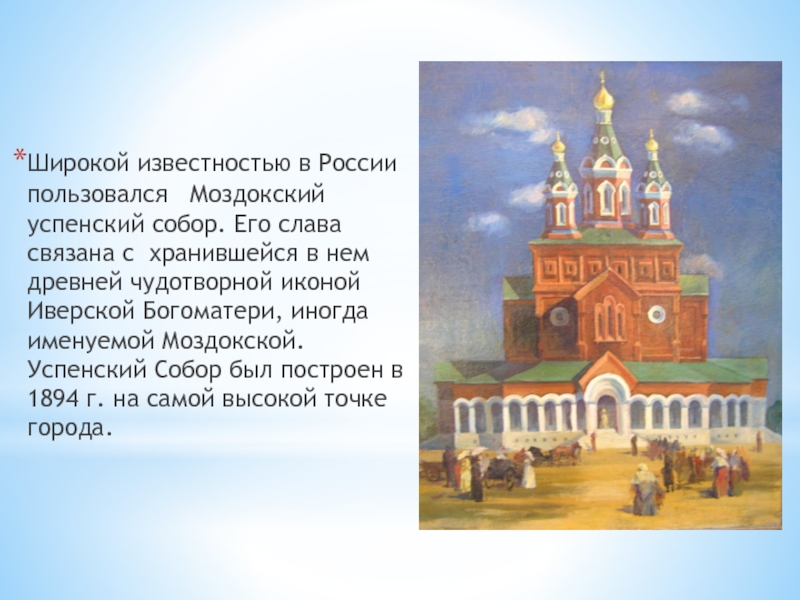 *Широкой известностью в России пользовался Моздокский успенский собор. Его слава связана с хранившейся в нем древней чудотворной иконой Иверской Богоматери, иногда именуемой Моздокской. Успенский Собор был построен в 1894 г. на самой высокой точке города.